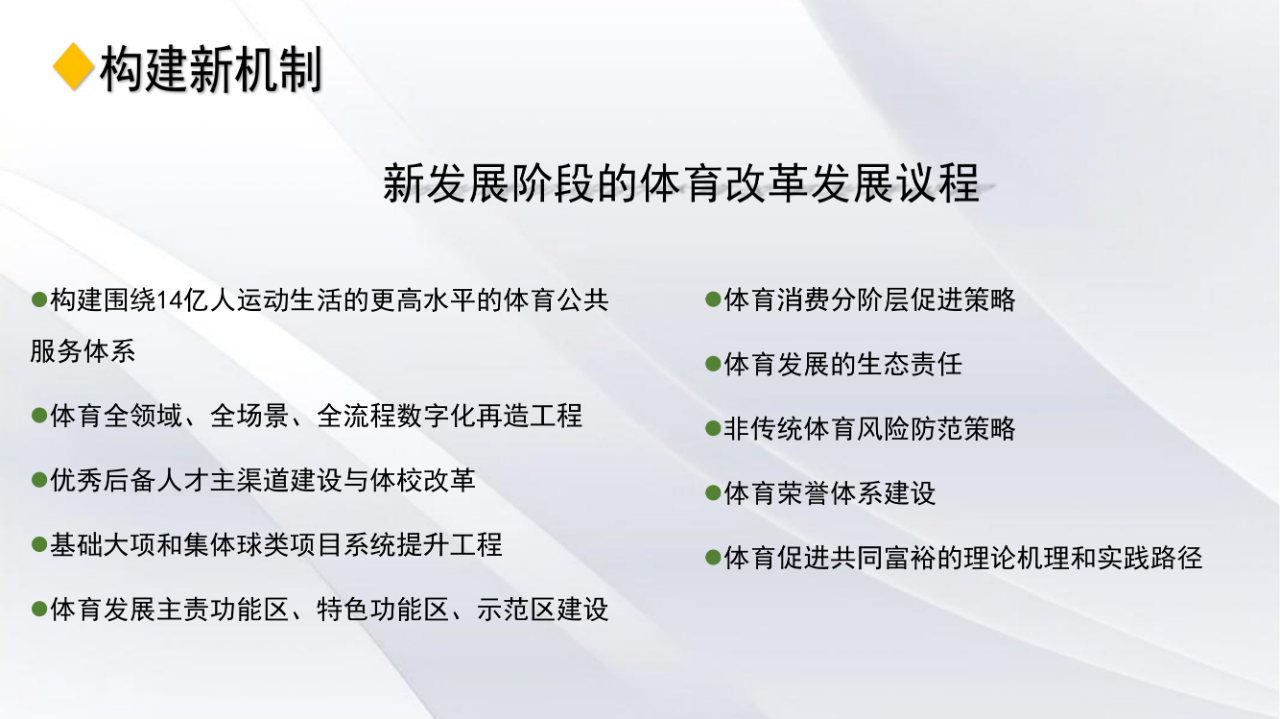 ◆构建新机制

新发展阶段的体育改革发展议程

●构建围绕14亿人运动生活的更高水平的体育公共服务体系

●体育全领域、全场景、全流程数字化再造工程

●优秀后备人才主渠道建设与体校改革

●基础大项和集体球类项目系统提升工程

●体育发展主责功能区、特色功能区、示范区建设

●体育消费分阶层促进策略

●体育发展的生态责任

●非传统体育风险防范策略

●体育荣誉体系建设

●体育促进共同富裕的理论机理和实践路径